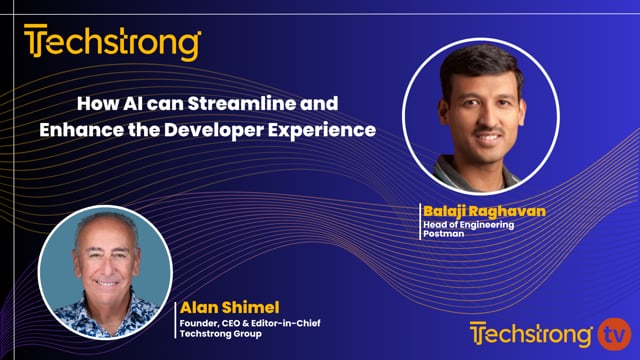 Techstrong

How AI can Streamline and Enhance the Developer Experience

Balaji Raghavan
Head of Engineering
Postman

Alan Shimel
Founder, CEO & Editor-in-Chief
Techstrong Group

Techstrong tv